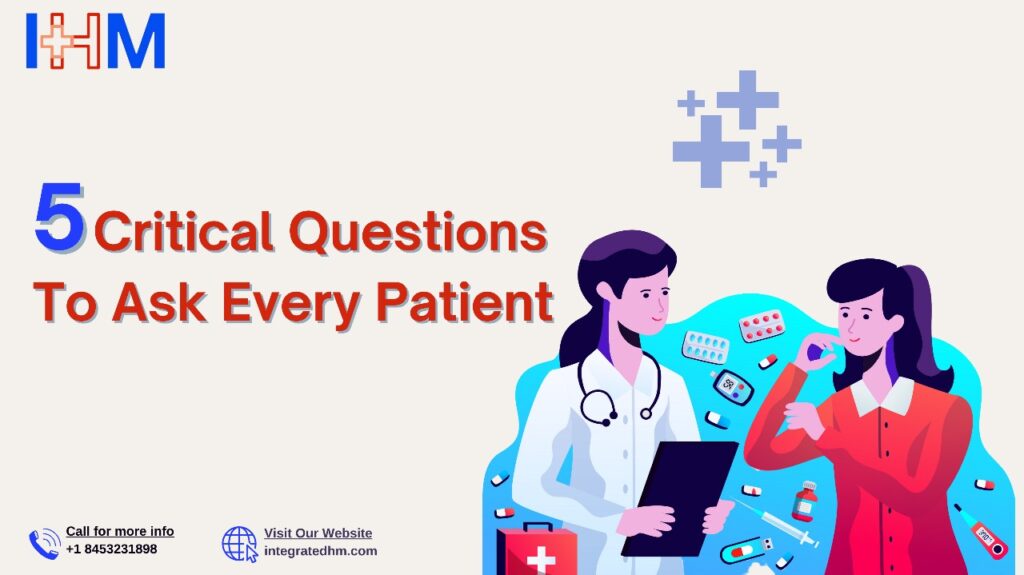 IHM

5 Critical Questions To Ask Every Patient

Call for more info
+1 8453231898

Visit Our Website
integratedhm.com